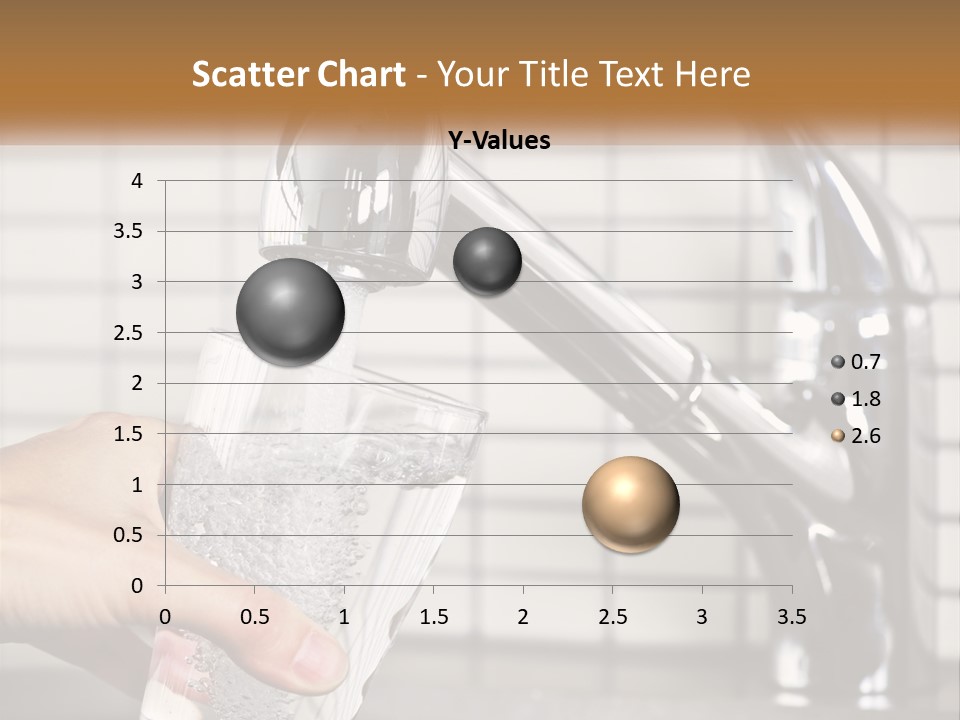 Scatter Chart - Your Title Text Here

Y-Values

4
3.5
3
2.5
2
1.5
1
0.5
0

0 0.5 1 1.5 2 2.5 3 3.5

0.7
1.8
2.6